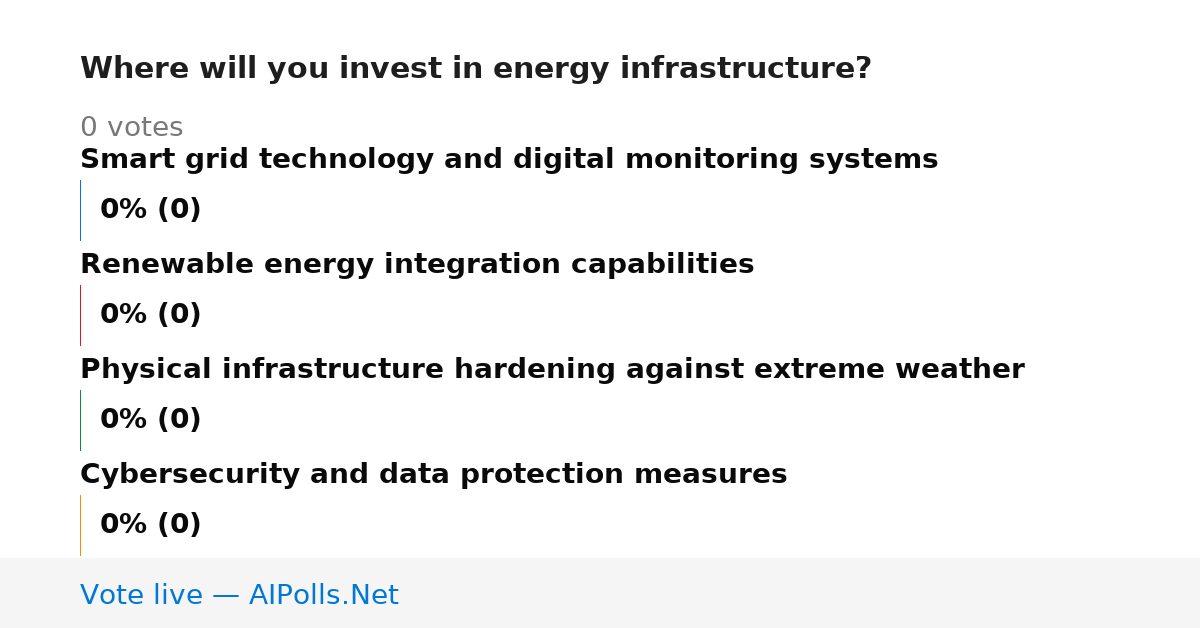 Where will you invest in energy infrastructure?

0 votes

Smart grid technology and digital monitoring systems

0% (0)

Renewable energy integration capabilities

0% (0)

Physical infrastructure hardening against extreme weather

0% (0)

Cybersecurity and data protection measures

0% (0)

Vote live — AIPolls.Net